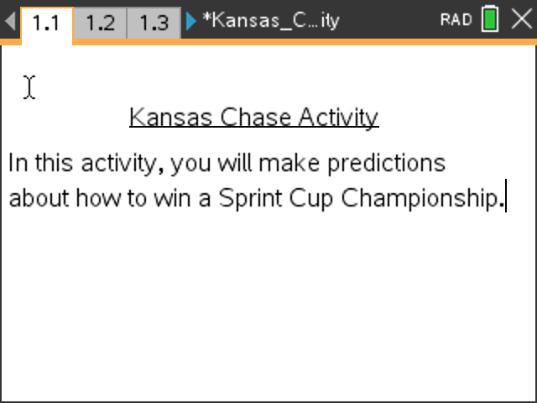 1.1 1.2 1.3 *Kansas_C...ity RAD

Kansas Chase Activity

In this activity, you will make predictions about how to win a Sprint Cup Championship.